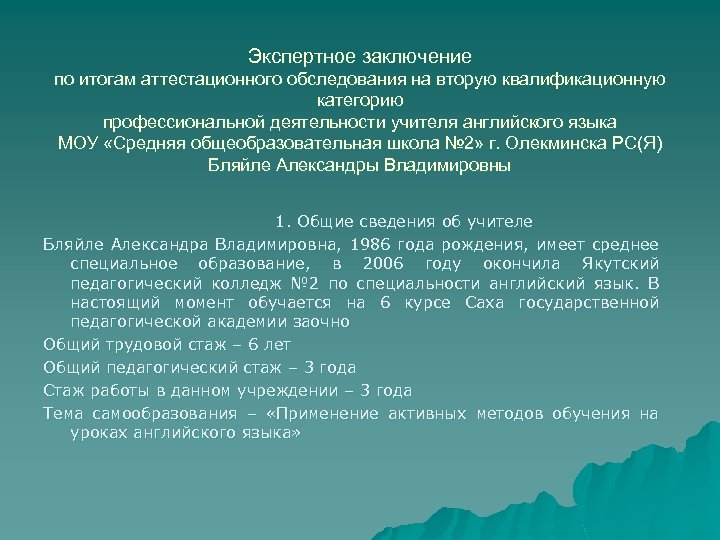 Экспертное заключение
по итогам аттестационного обследования на вторую квалификационную категорию
профессиональной деятельности учителя английского языка
МОУ «Средняя общеобразовательная школа №2» г. Олекминска РС(Я)
Бляйле Александры Владимировны

1. Общие сведения об учителе

Бляйле Александра Владимировна, 1986 года рождения, имеет среднее специальное образование, в 2006 году окончила Якутский педагогический колледж №2 по специальности английский язык. В настоящий момент обучается на 6 курсе Саха государственной педагогической академии заочно

Общий трудовой стаж – 6 лет

Общий педагогический стаж – 3 года

Стаж работы в данном учреждении – 3 года

Тема самообразования – «Применение активных методов обучения на уроках английского языка»